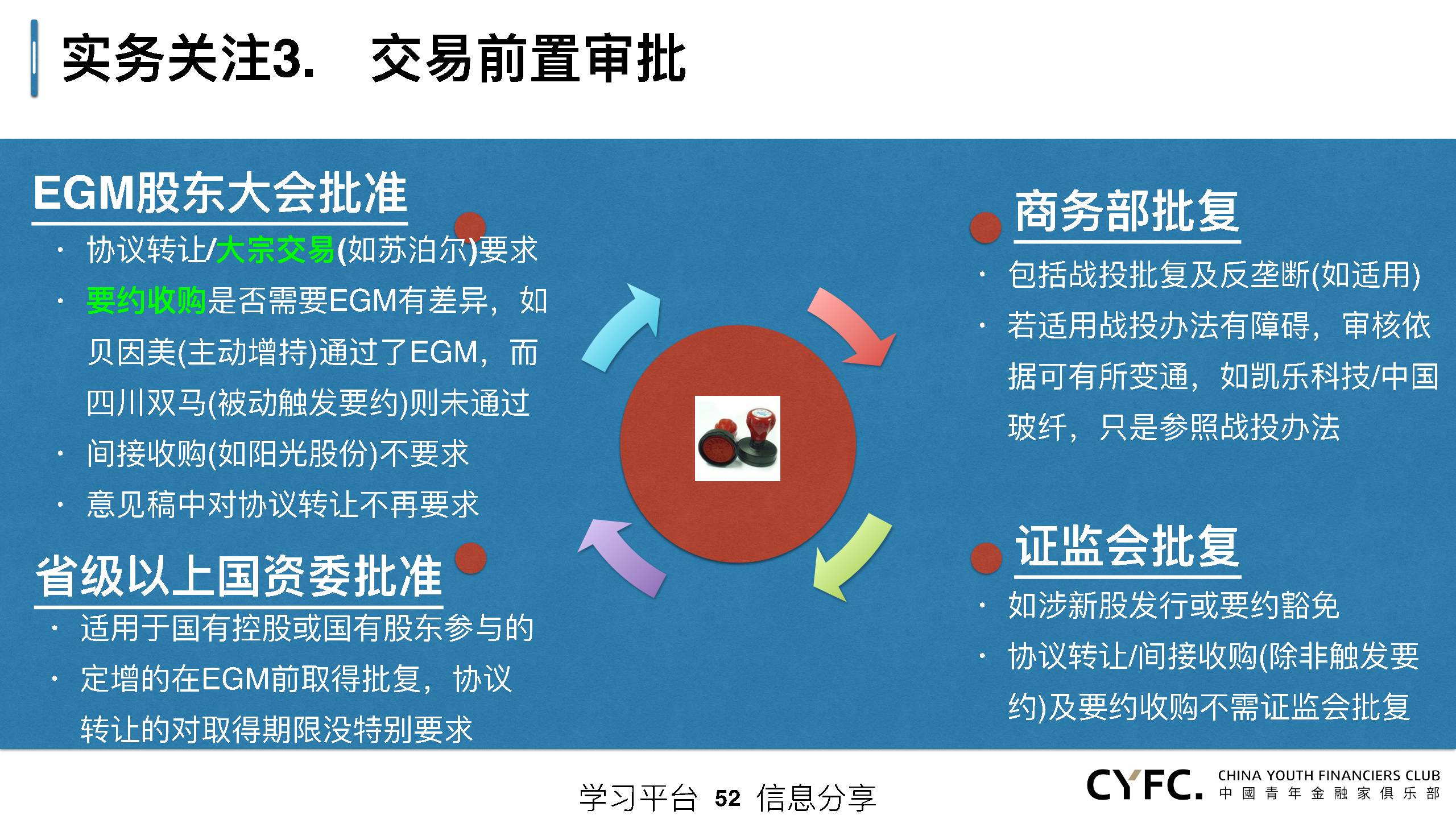 实务关注3. 交易前置审批

EGM股东大会批准

· 协议转让/大宗交易(如苏泊尔)要求

· 要约收购是否需要EGM有差异，如贝因美(主动增持)通过了EGM，而四川双马(被动触发要约)则未通过

· 间接收购(如阳光股份)不要求

· 意见稿中对协议转让不再要求

省级以上国资委批准

· 适用于国有控股或国有股东参与的

· 定增的在EGM前取得批复，协议转让的对取得期限没特别要求

商务部批复

· 包括战投批复及反垄断(如适用)

· 若适用战投办法有障碍，审核依据可有所变通，如凯乐科技/中国玻纤，只是参照战投办法

证监会批复

· 如涉新股发行或要约豁免

· 协议转让/间接收购(除非触发要约)及要约收购不需证监会批复

学习平台 52 信息分享

CYFC. CHINA YOUTH FINANCIERS CLUB 中國青年金融家俱乐部